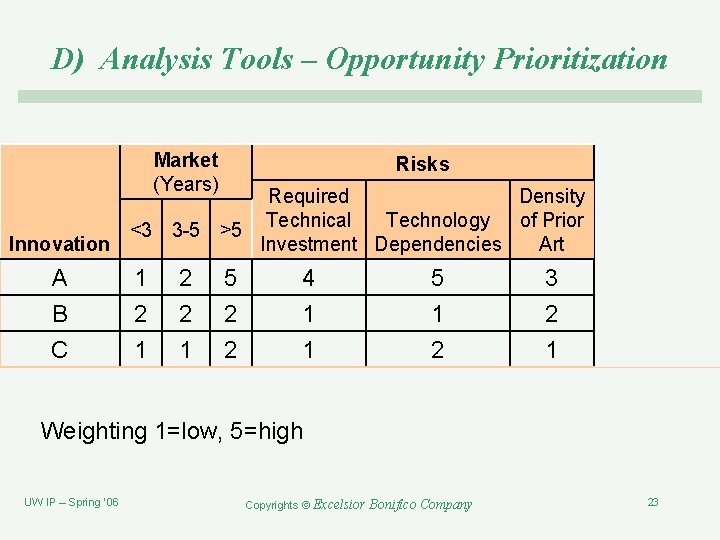 D) Analysis Tools – Opportunity Prioritization

| Innovation | Market (Years) <3 | Market (Years) 3-5 | Market (Years) >5 | Risks: Required Technical Investment | Risks: Technology Dependencies | Risks: Density of Prior Art |
|---|---|---|---|---|---|---|
| A | 1 | 2 | 5 | 4 | 5 | 3 |
| B | 2 | 2 | 2 | 1 | 1 | 2 |
| C | 1 | 1 | 2 | 1 | 2 | 1 |

Weighting 1=low, 5=high

UW IP – Spring '06

Copyrights © Excelsior Bonifico Company

23